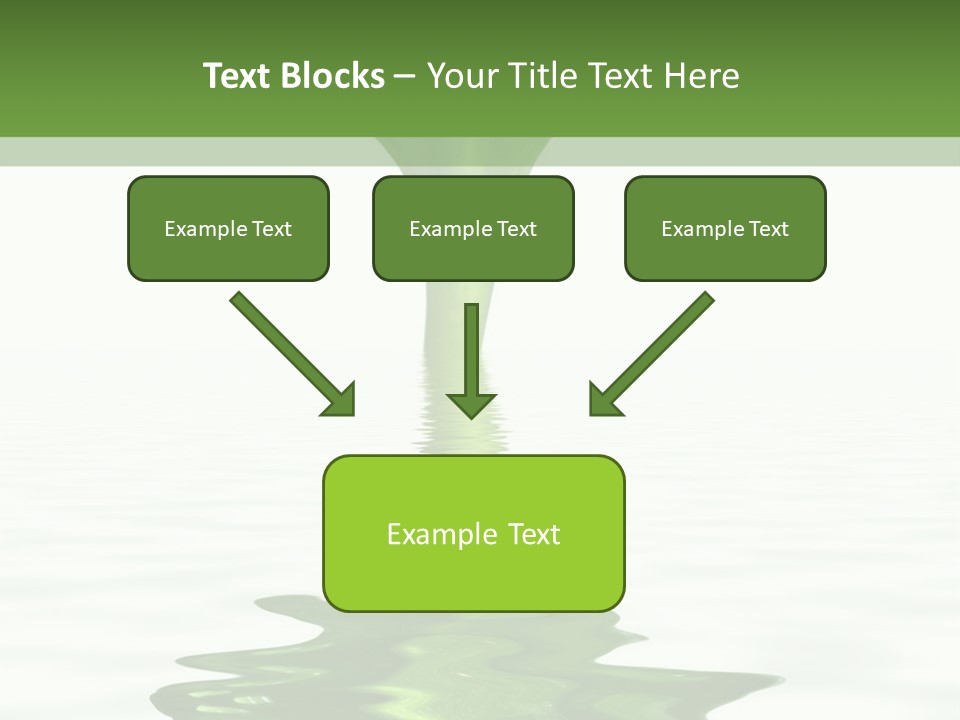 Text Blocks – Your Title Text Here

Example Text

Example Text

Example Text

Example Text